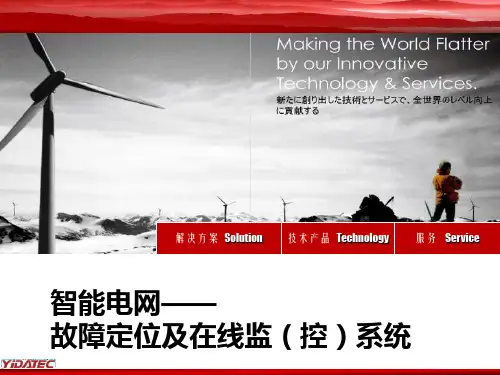 Making the World Flatter by our Innovative Technology & Services.
新たに創り出した技術とサービスで、全世界のレベル向上に貢献する

解决方案 Solution
技术产品 Technology
服务 Service

智能电网——
故障定位及在线监（控）系统

YiDATEC